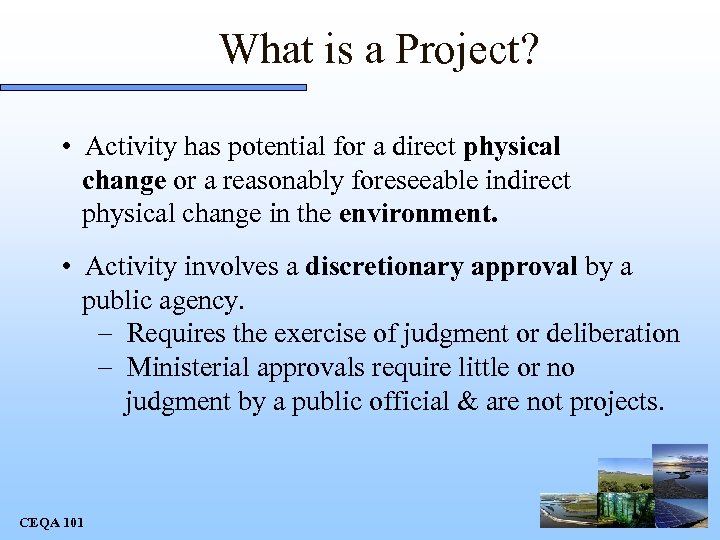 What is a Project?

• Activity has potential for a direct physical change or a reasonably foreseeable indirect physical change in the environment.

• Activity involves a discretionary approval by a public agency.
– Requires the exercise of judgment or deliberation
– Ministerial approvals require little or no judgment by a public official & are not projects.

CEQA 101